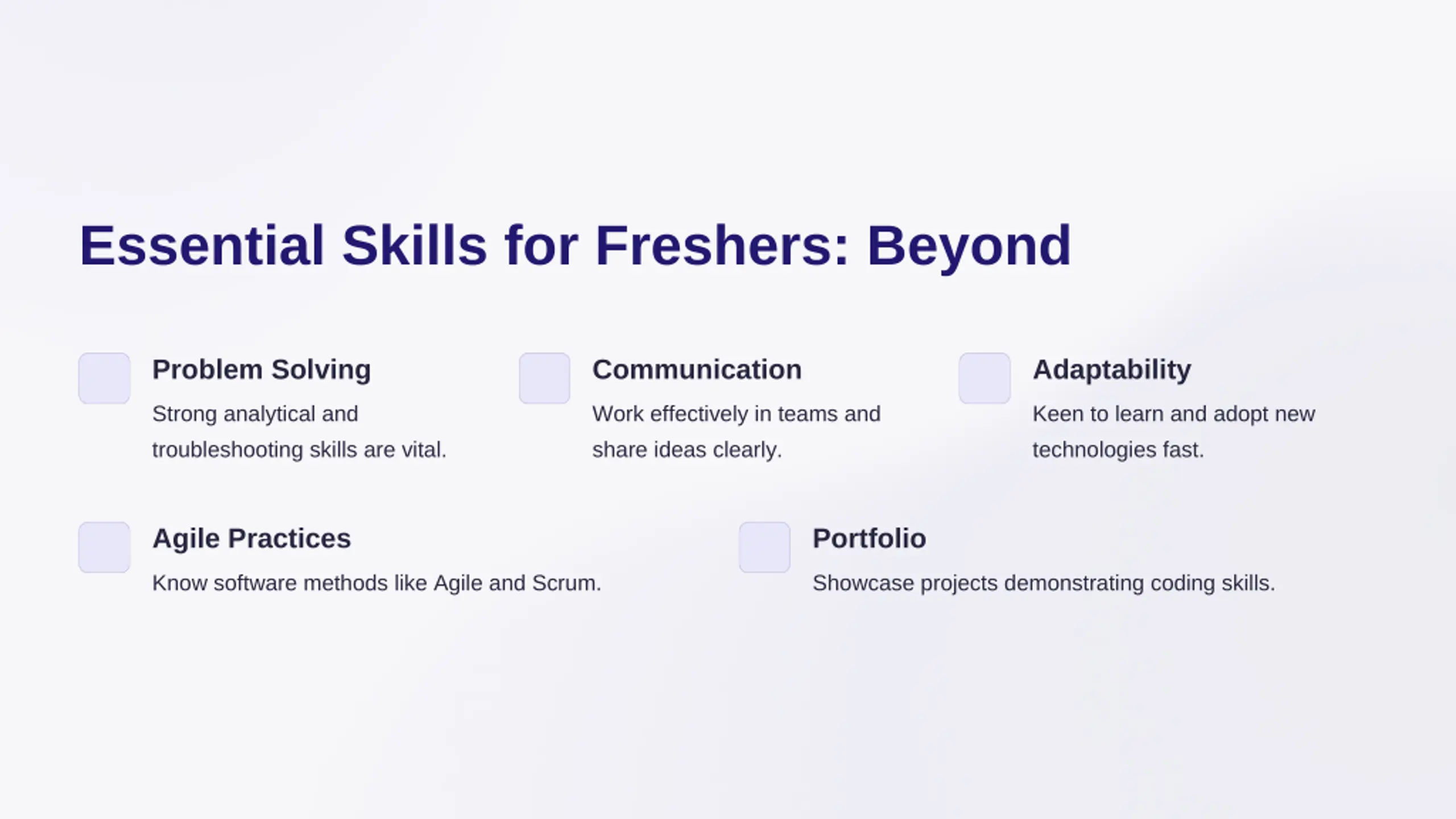 Essential Skills for Freshers: Beyond

Problem Solving

Strong analytical and troubleshooting skills are vital.

Communication

Work effectively in teams and share ideas clearly.

Adaptability

Keen to learn and adopt new technologies fast.

Agile Practices

Know software methods like Agile and Scrum.

Portfolio

Showcase projects demonstrating coding skills.